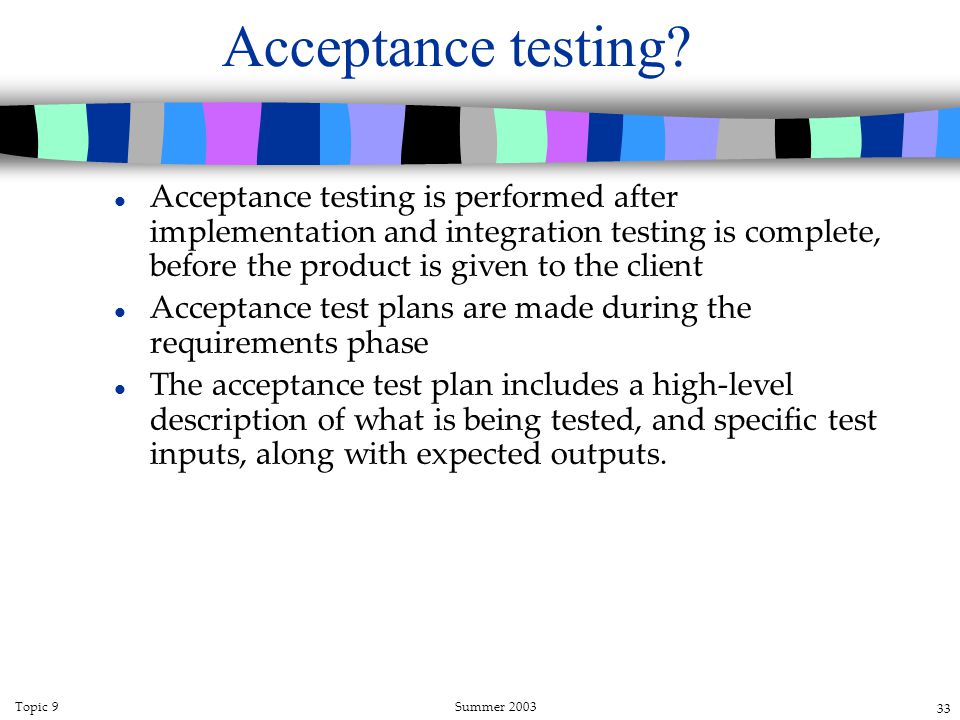 Acceptance testing?

- Acceptance testing is performed after implementation and integration testing is complete, before the product is given to the client
- Acceptance test plans are made during the requirements phase
- The acceptance test plan includes a high-level description of what is being tested, and specific test inputs, along with expected outputs.

Topic 9
Summer 2003
33